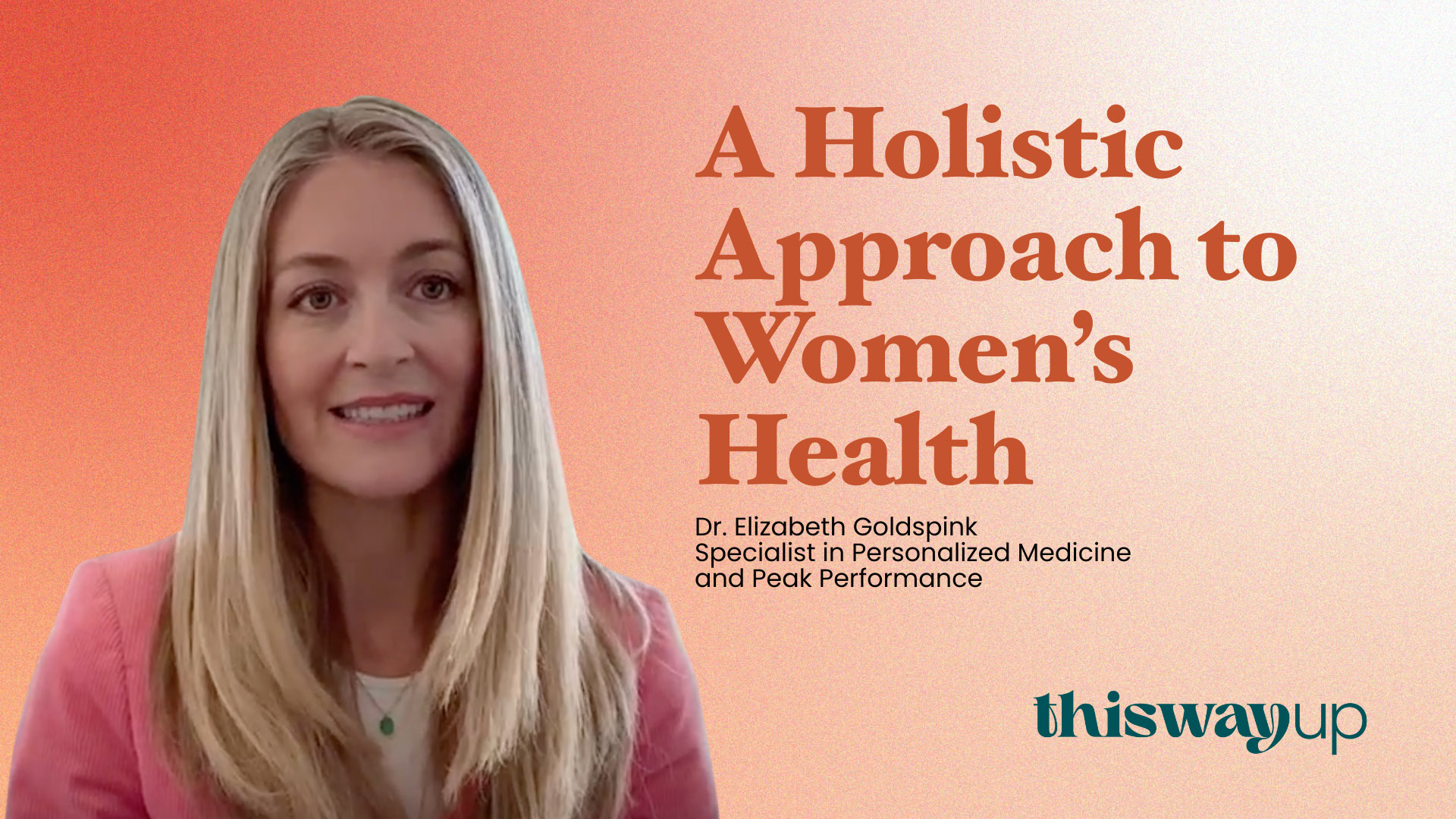 A Holistic Approach to Women's Health

Dr. Elizabeth Goldspink
Specialist in Personalized Medicine and Peak Performance

thiswayup